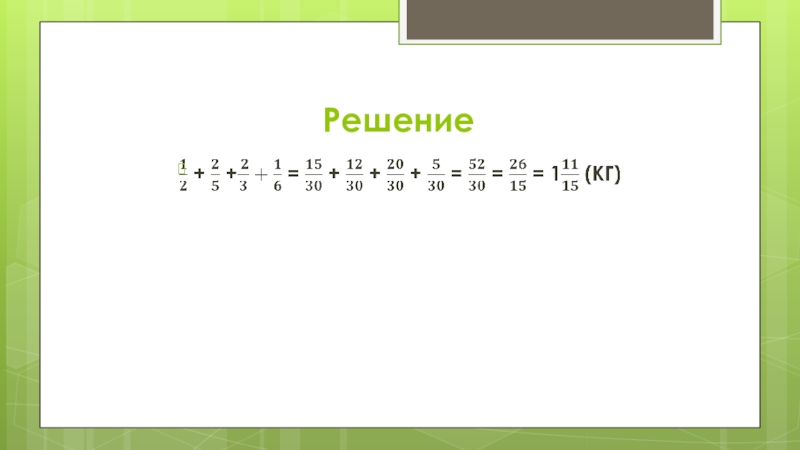 Решение

$\frac{1}{2} + \frac{2}{5} + \frac{2}{3} + \frac{1}{6} = \frac{15}{30} + \frac{12}{30} + \frac{20}{30} + \frac{5}{30} = \frac{52}{30} = \frac{26}{15} = 1\frac{11}{15}$ (КГ)